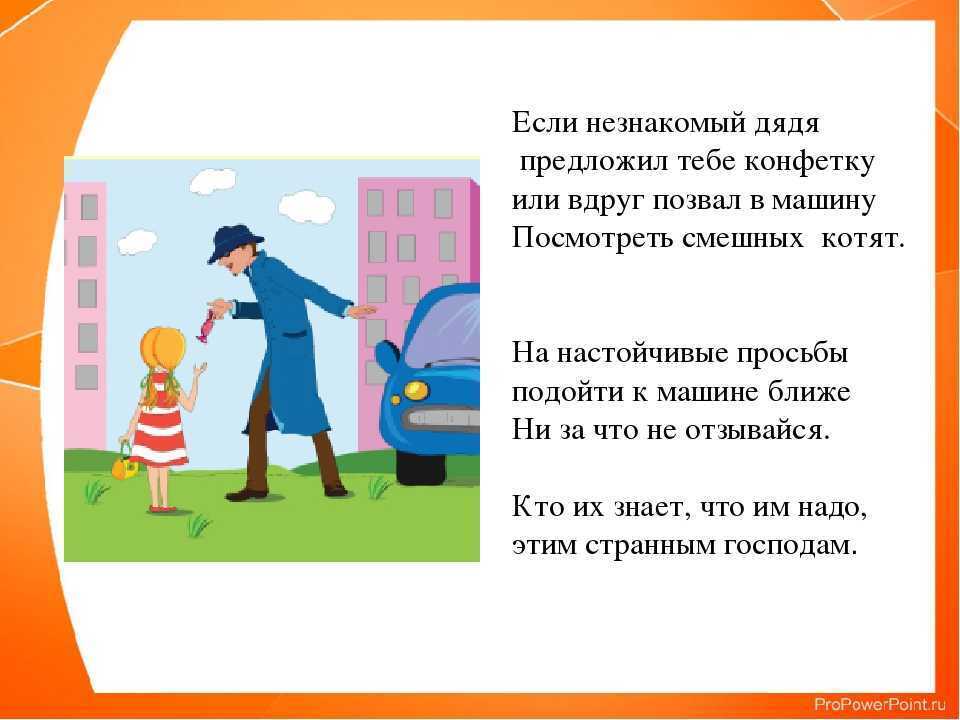 Если незнакомый дядя
предложил тебе конфетку
или вдруг позвал в машину
Посмотреть смешных котят.

На настойчивые просьбы
подойти к машине ближе
Ни за что не отзывайся.

Кто их знает, что им надо,
этим странным господам.

ProPowerPoint.ru